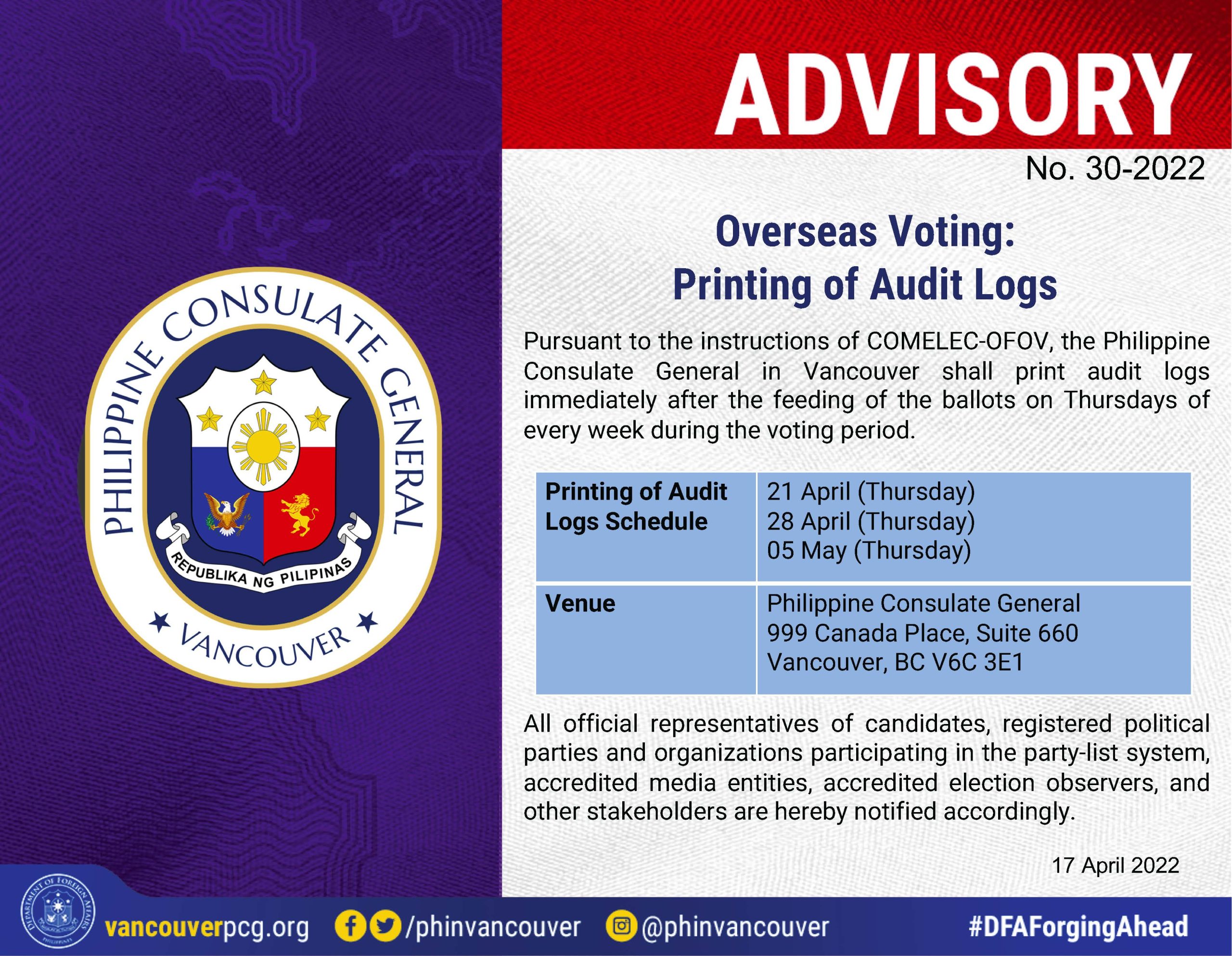 PHILIPPINE CONSULATE GENERAL
REPUBLIKA NG PILIPINAS
VANCOUVER

ADVISORY
No. 30-2022

Overseas Voting:
Printing of Audit Logs

Pursuant to the instructions of COMELEC-OFOV, the Philippine Consulate General in Vancouver shall print audit logs immediately after the feeding of the ballots on Thursdays of every week during the voting period.

| Printing of Audit Logs Schedule | 21 April (Thursday) 28 April (Thursday) 05 May (Thursday) |
|---|---|
| Venue | Philippine Consulate General 999 Canada Place, Suite 660 Vancouver, BC V6C 3E1 |

All official representatives of candidates, registered political parties and organizations participating in the party-list system, accredited media entities, accredited election observers, and other stakeholders are hereby notified accordingly.

17 April 2022

DEPARTMENT OF FOREIGN AFFAIRS PHILIPPINES

vancouverpcg.org /phinvancouver @phinvancouver #DFAForgingAhead